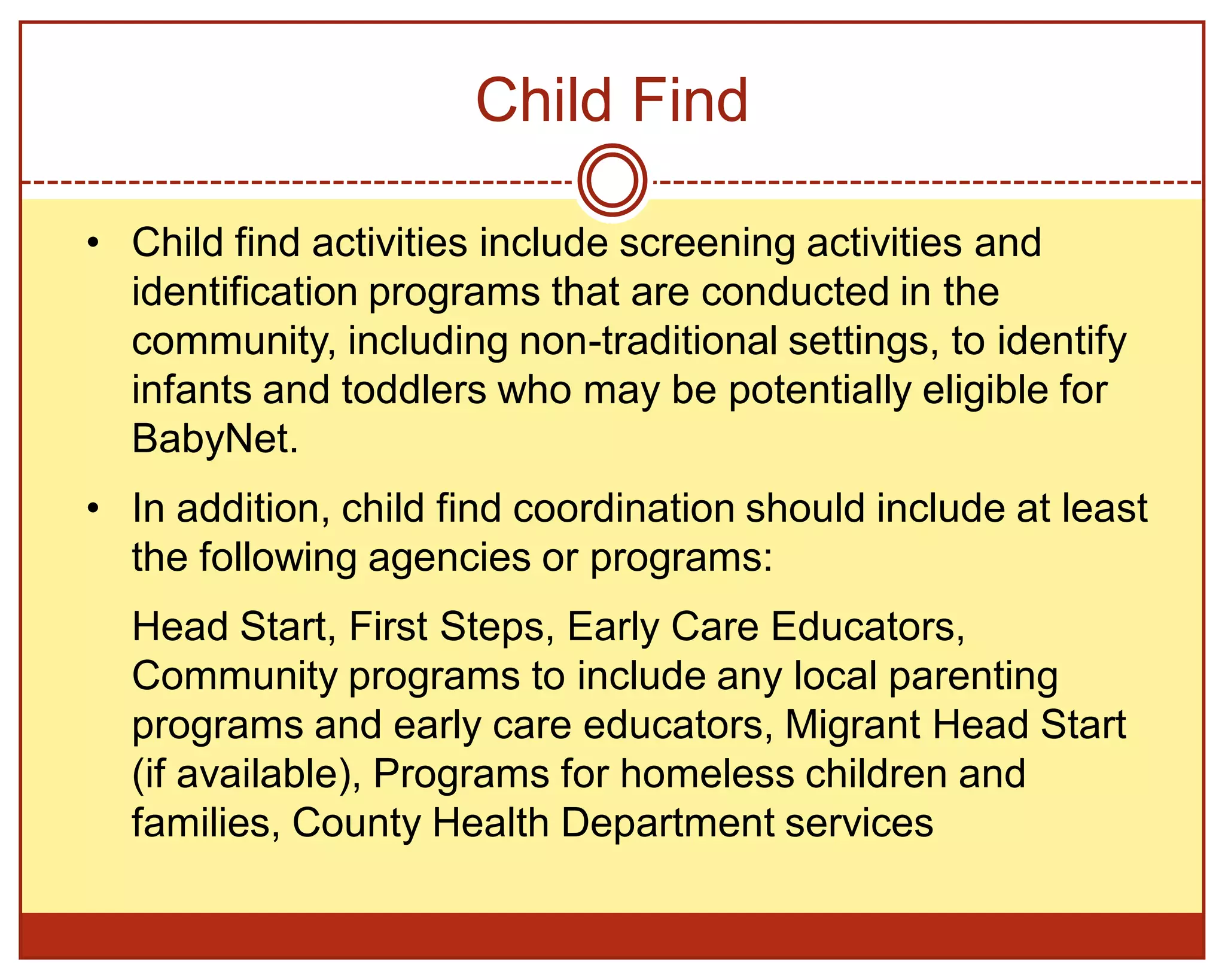 Child Find

• Child find activities include screening activities and identification programs that are conducted in the community, including non-traditional settings, to identify infants and toddlers who may be potentially eligible for BabyNet.

• In addition, child find coordination should include at least the following agencies or programs:

Head Start, First Steps, Early Care Educators, Community programs to include any local parenting programs and early care educators, Migrant Head Start (if available), Programs for homeless children and families, County Health Department services